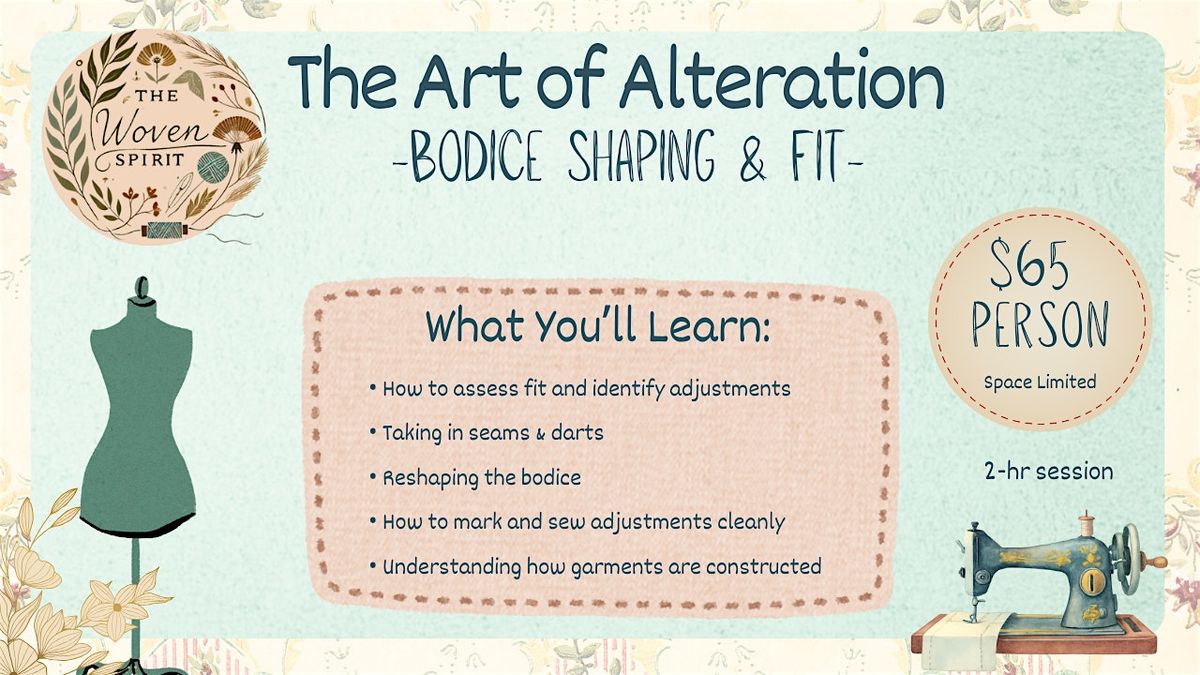 THE Woven SPIRIT

The Art of Alteration
-BODICE SHAPING & FIT-

What You'll Learn:
• How to assess fit and identify adjustments
• Taking in seams & darts
• Reshaping the bodice
• How to mark and sew adjustments cleanly
• Understanding how garments are constructed

$65 PERSON
Space Limited

2-hr session